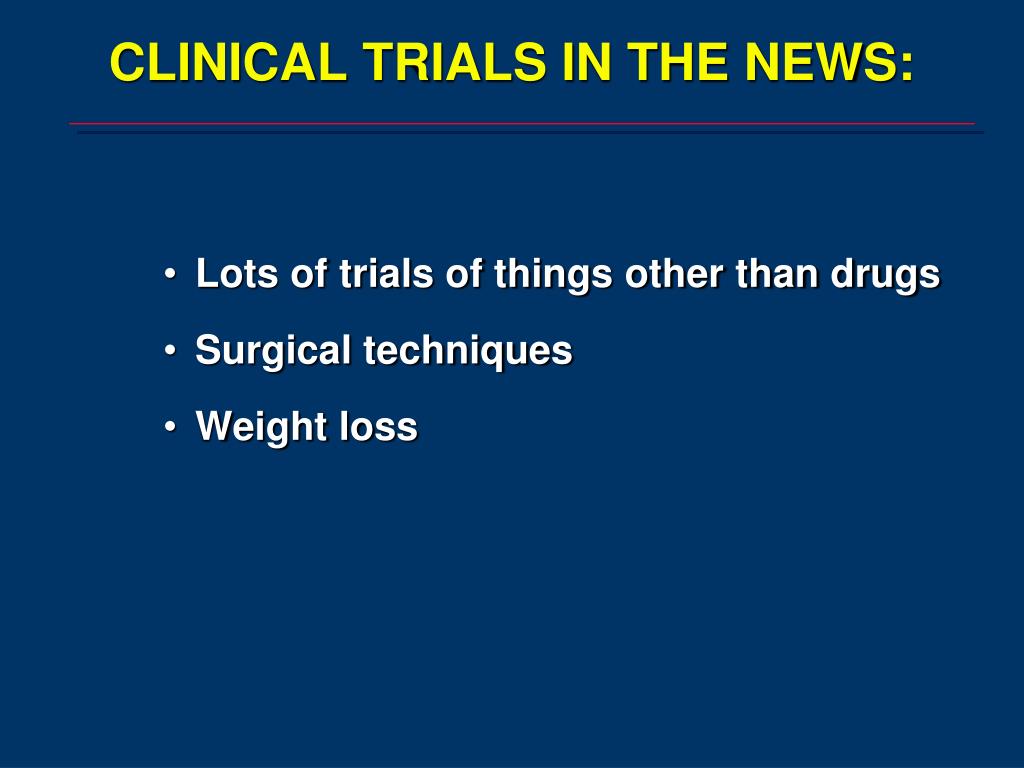 CLINICAL TRIALS IN THE NEWS:

• Lots of trials of things other than drugs
• Surgical techniques
• Weight loss